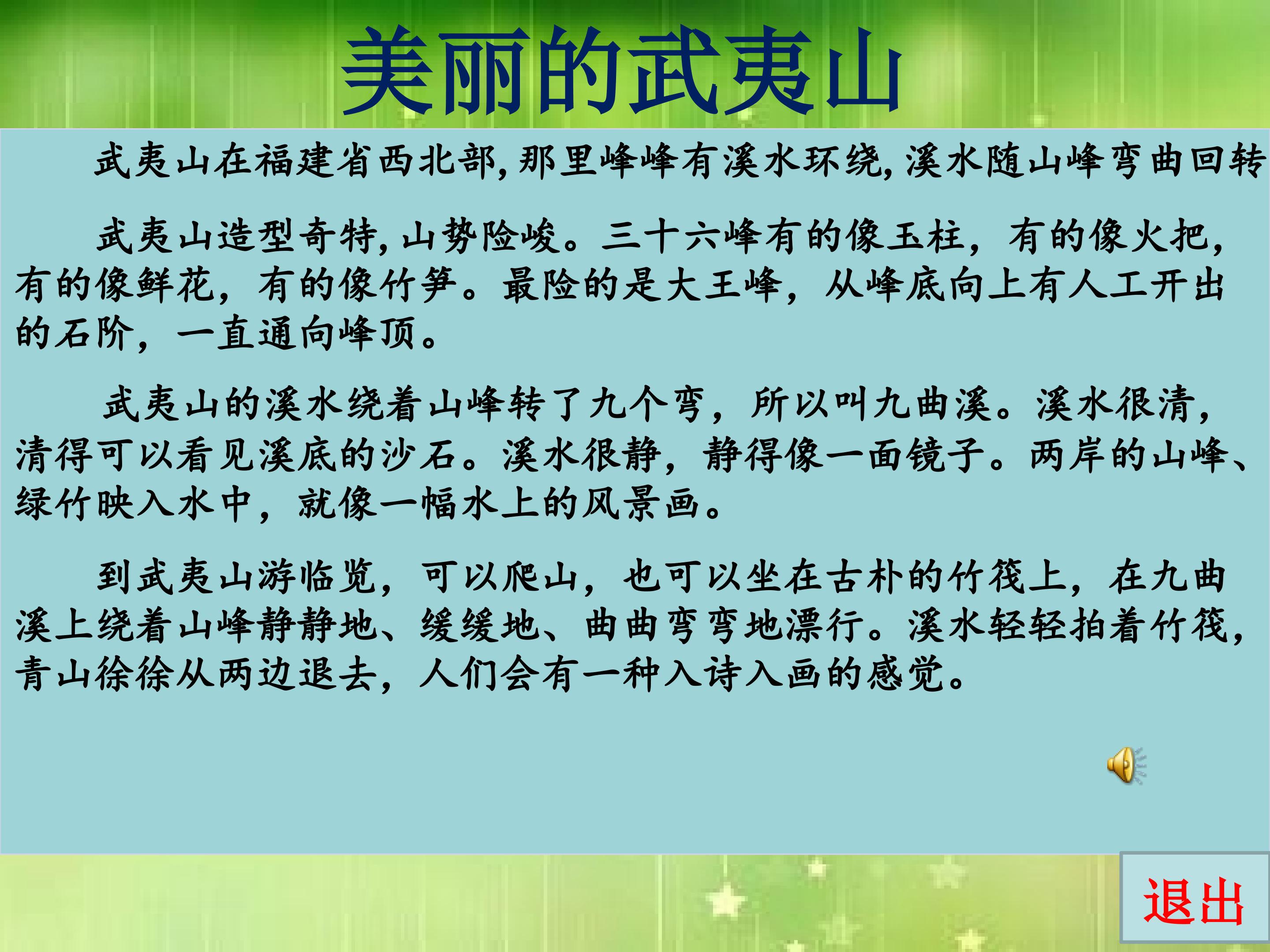 美丽的武夷山

武夷山在福建省西北部,那里峰峰有溪水环绕,溪水随山峰弯曲回转

武夷山造型奇特,山势险峻。三十六峰有的像玉柱,有的像火把,有的像鲜花,有的像竹笋。最险的是大王峰,从峰底向上有人工开出的石阶,一直通向峰顶。

武夷山的溪水绕着山峰转了九个弯,所以叫九曲溪。溪水很清,清得可以看见溪底的沙石。溪水很静,静得像一面镜子。两岸的山峰、绿竹映入水中,就像一幅水上的风景画。

到武夷山游临览,可以爬山,也可以坐在古朴的竹筏上,在九曲溪上绕着山峰静静地、缓缓地、曲曲弯弯地漂行。溪水轻轻拍着竹筏,青山徐徐从两边退去,人们会有一种入诗入画的感觉。

退出